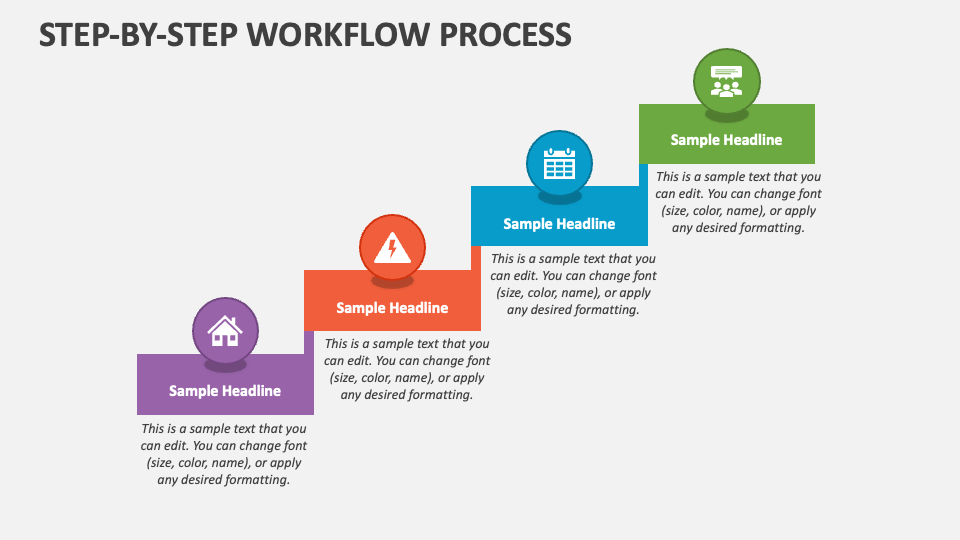 STEP-BY-STEP WORKFLOW PROCESS

Sample Headline

This is a sample text that you can edit. You can change font (size, color, name), or apply any desired formatting.

Sample Headline

This is a sample text that you can edit. You can change font (size, color, name), or apply any desired formatting.

Sample Headline

This is a sample text that you can edit. You can change font (size, color, name), or apply any desired formatting.

Sample Headline

This is a sample text that you can edit. You can change font (size, color, name), or apply any desired formatting.